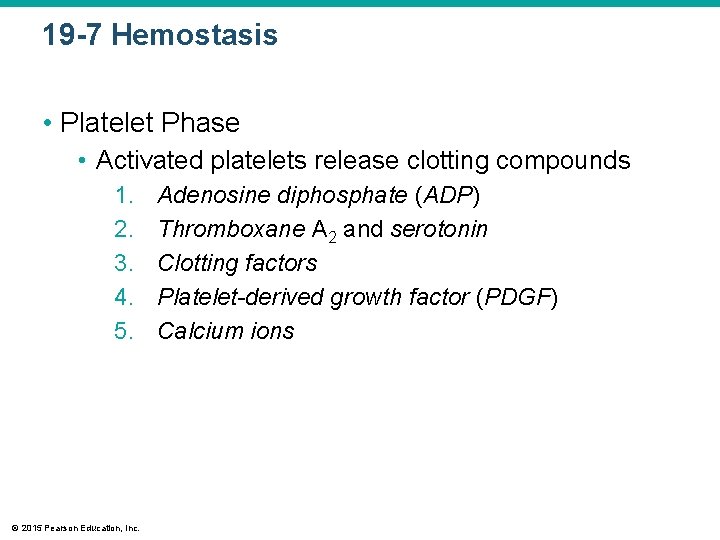 19-7 Hemostasis

• Platelet Phase
  • Activated platelets release clotting compounds
    1. Adenosine diphosphate (ADP)
    2. Thromboxane $A_2$ and serotonin
    3. Clotting factors
    4. Platelet-derived growth factor (PDGF)
    5. Calcium ions

© 2015 Pearson Education, Inc.